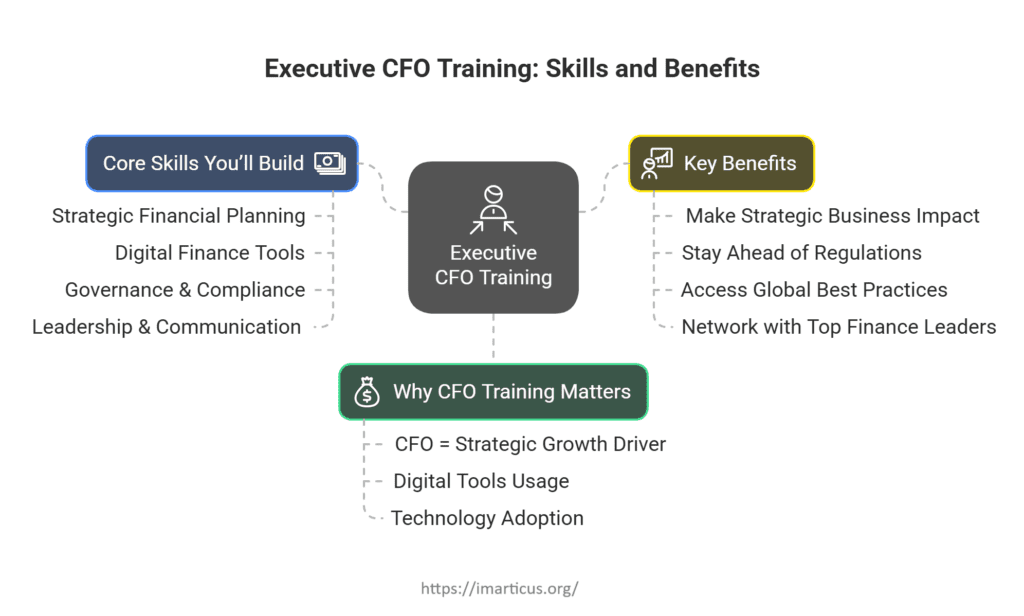 Executive CFO Training: Skills and Benefits

Core Skills You'll Build

Strategic Financial Planning
Digital Finance Tools
Governance & Compliance
Leadership & Communication

Executive CFO Training

Key Benefits

Make Strategic Business Impact
Stay Ahead of Regulations
Access Global Best Practices
Network with Top Finance Leaders

Why CFO Training Matters

CFO = Strategic Growth Driver
Digital Tools Usage
Technology Adoption

https://imarticus.org/